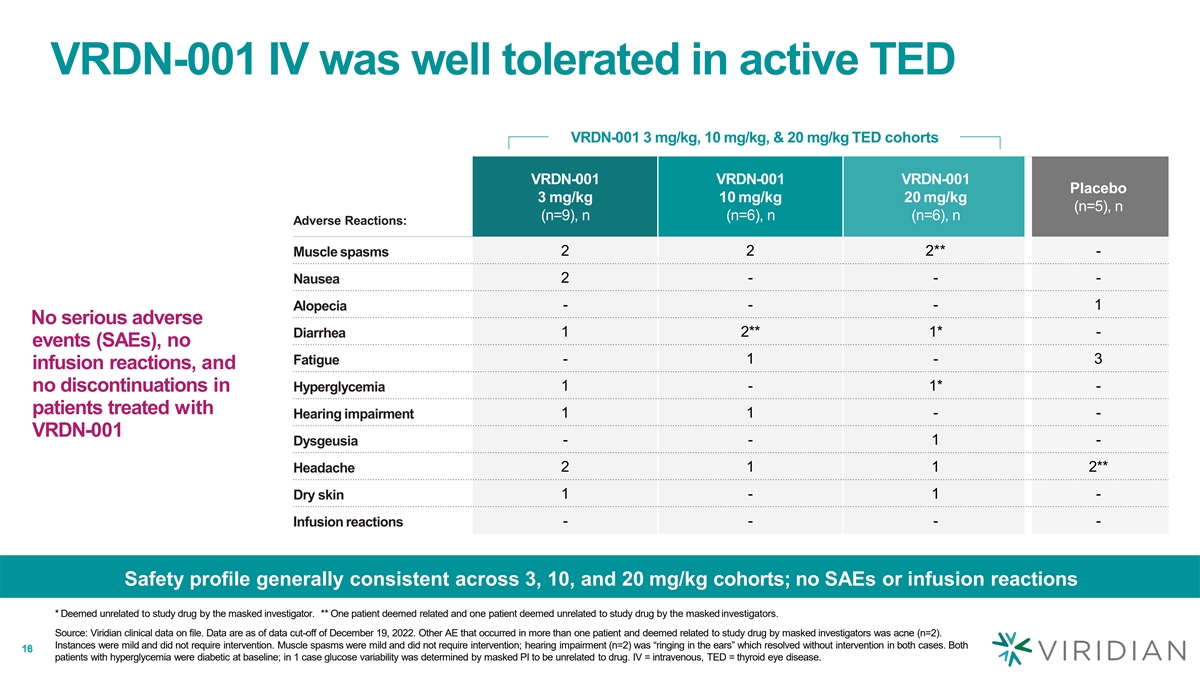 VRDN-001 IV was well tolerated in active TED

No serious adverse events (SAEs), no infusion reactions, and no discontinuations in patients treated with VRDN-001

VRDN-001 3 mg/kg, 10 mg/kg, & 20 mg/kg TED cohorts

| Adverse Reactions: | VRDN-001 3 mg/kg (n=9), n | VRDN-001 10 mg/kg (n=6), n | VRDN-001 20 mg/kg (n=6), n | Placebo (n=5), n |
|---|---|---|---|---|
| Muscle spasms | 2 | 2 | 2** | - |
| Nausea | 2 | - | - | - |
| Alopecia | - | - | - | 1 |
| Diarrhea | 1 | 2** | 1* | - |
| Fatigue | - | 1 | - | 3 |
| Hyperglycemia | 1 | - | 1* | - |
| Hearing impairment | 1 | 1 | - | - |
| Dysgeusia | - | - | 1 | - |
| Headache | 2 | 1 | 1 | 2** |
| Dry skin | 1 | - | 1 | - |
| Infusion reactions | - | - | - | - |

Safety profile generally consistent across 3, 10, and 20 mg/kg cohorts; no SAEs or infusion reactions

* Deemed unrelated to study drug by the masked investigator. ** One patient deemed related and one patient deemed unrelated to study drug by the masked investigators.

Source: Viridian clinical data on file. Data are as of data cut-off of December 19, 2022. Other AE that occurred in more than one patient and deemed related to study drug by masked investigators was acne (n=2). Instances were mild and did not require intervention. Muscle spasms were mild and did not require intervention; hearing impairment (n=2) was "ringing in the ears" which resolved without intervention in both cases. Both patients with hyperglycemia were diabetic at baseline; in 1 case glucose variability was determined by masked PI to be unrelated to drug. IV = intravenous, TED = thyroid eye disease.

16

VIRIDIAN